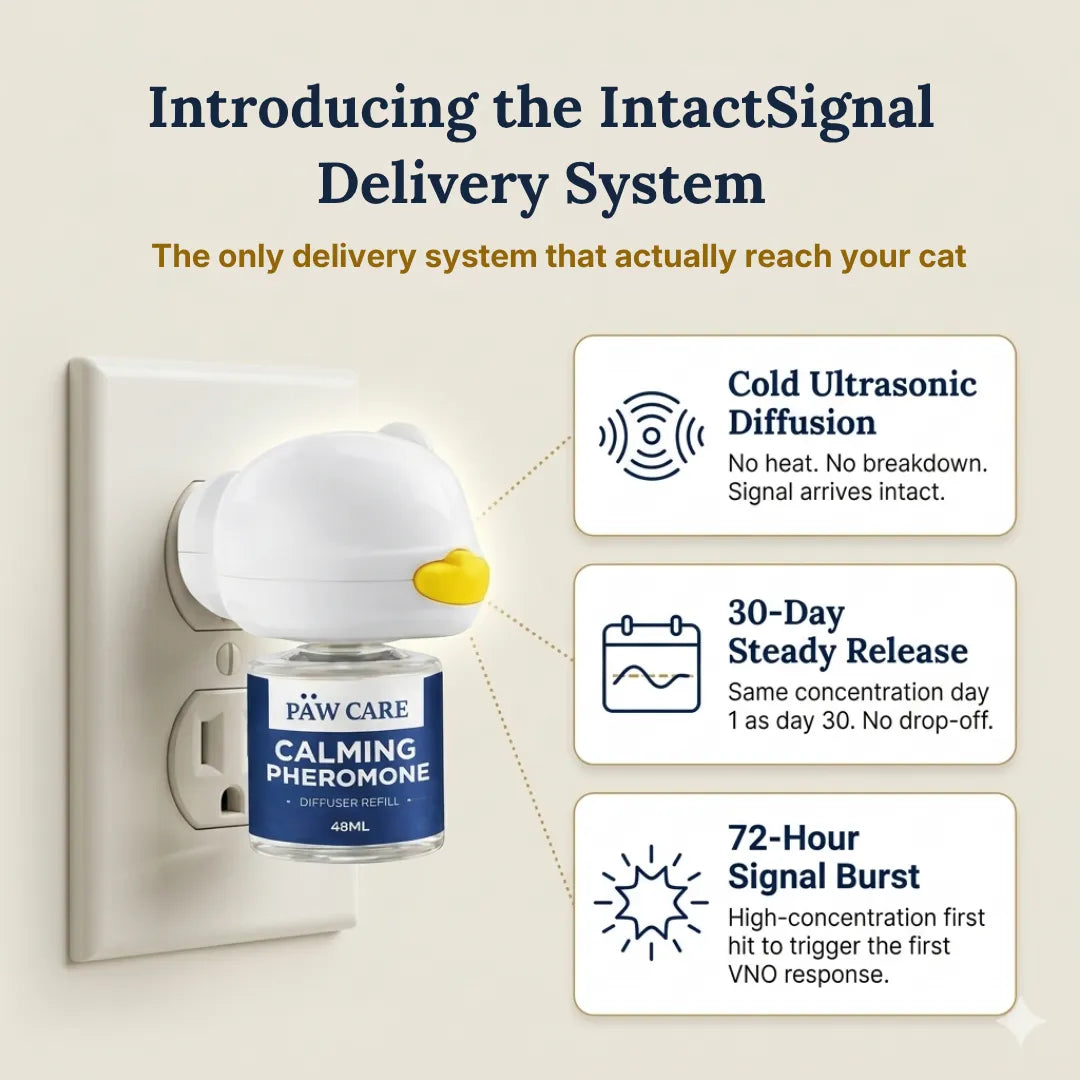 Introducing the IntactSignal Delivery System

The only delivery system that actually reach your cat

PAW CARE
CALMING PHEROMONE
DIFFUSER REFILL
48ML

Cold Ultrasonic Diffusion
No heat. No breakdown. Signal arrives intact.

30-Day Steady Release
Same concentration day 1 as day 30. No drop-off.

72-Hour Signal Burst
High-concentration first hit to trigger the first VNO response.